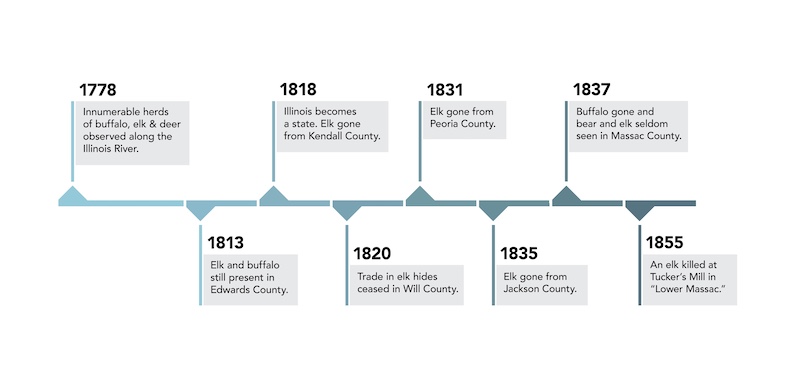 1778
Innumerable herds of buffalo, elk & deer observed along the Illinois River.

1813
Elk and buffalo still present in Edwards County.

1818
Illinois becomes a state. Elk gone from Kendall County.

1820
Trade in elk hides ceased in Will County.

1831
Elk gone from Peoria County.

1835
Elk gone from Jackson County.

1837
Buffalo gone and bear and elk seldom seen in Massac County.

1855
An elk killed at Tucker's Mill in "Lower Massac."